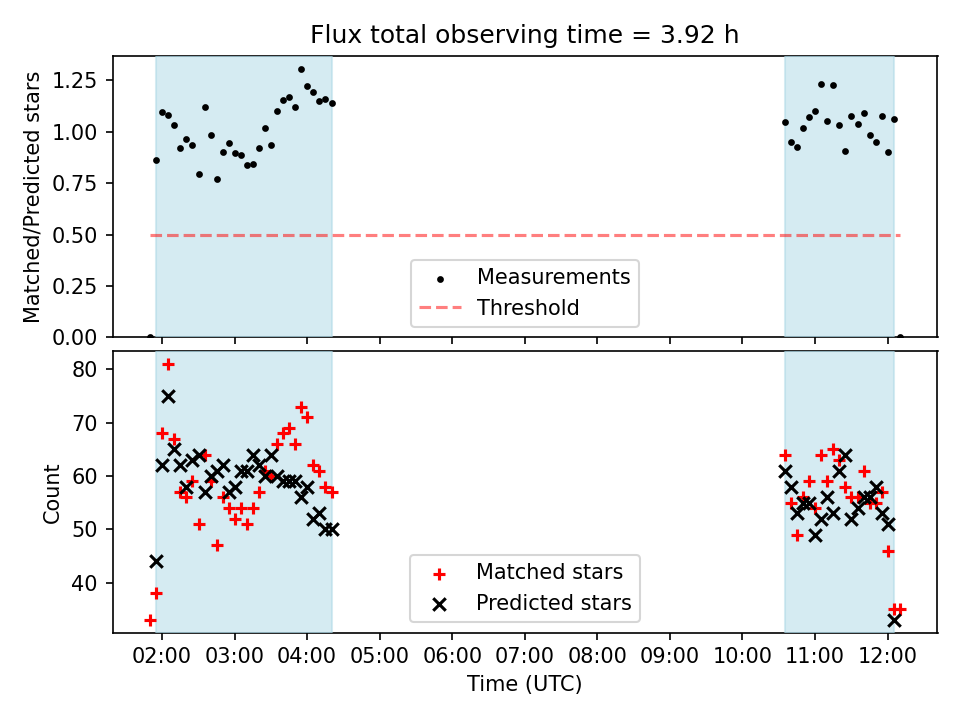 Flux total observing time = 3.92 h

Matched/Predicted stars

1.25
1.00
0.75
0.50
0.25
0.00

Measurements
Threshold

Count

80
70
60
50
40

Matched stars
Predicted stars

02:00 03:00 04:00 05:00 06:00 07:00 08:00 09:00 10:00 11:00 12:00

Time (UTC)